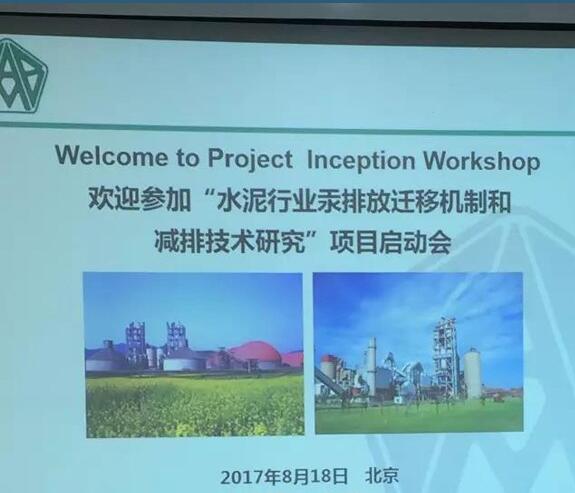 Welcome to Project Inception Workshop
欢迎参加“水泥行业汞排放迁移机制和减排技术研究”项目启动会

2017年8月18日 北京